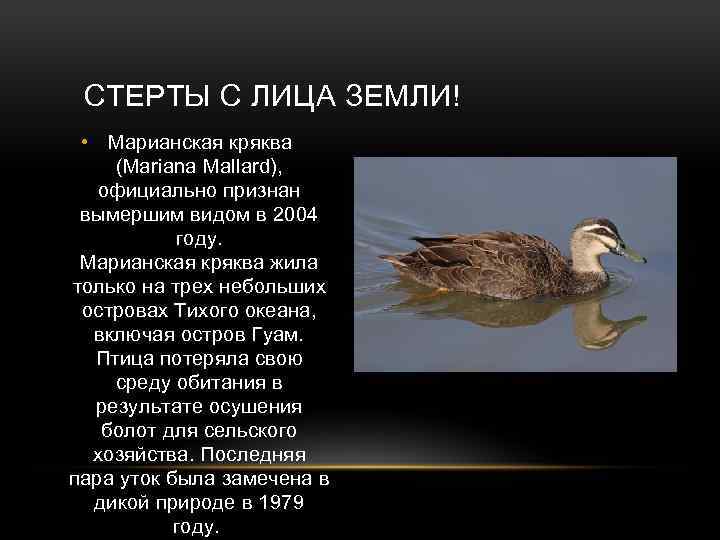 СТЕРТЫ С ЛИЦА ЗЕМЛИ!

• Марианская кряква (Mariana Mallard), официально признан вымершим видом в 2004 году. Марианская кряква жила только на трех небольших островах Тихого океана, включая остров Гуам. Птица потеряла свою среду обитания в результате осушения болот для сельского хозяйства. Последняя пара уток была замечена в дикой природе в 1979 году.